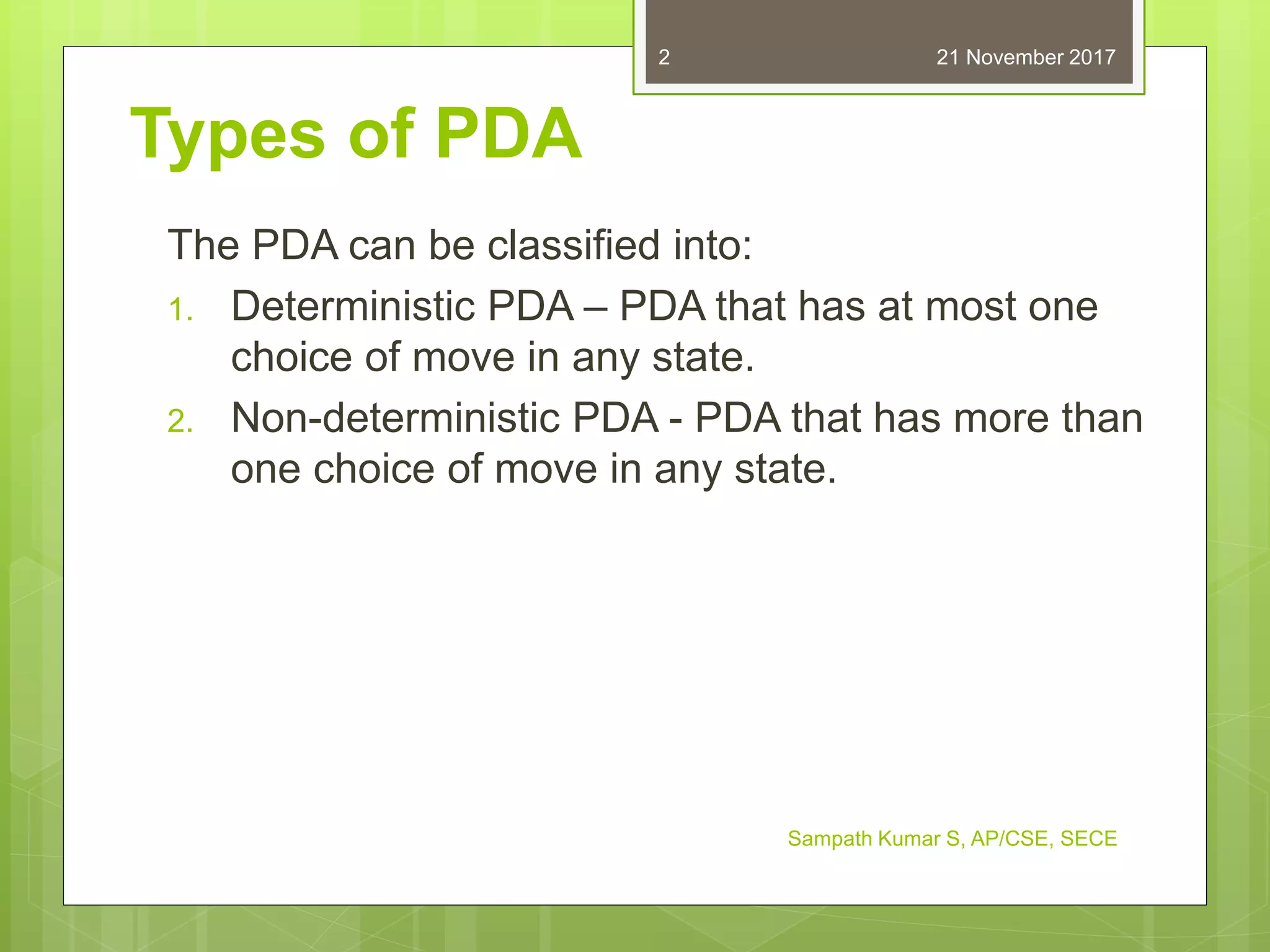 2 21 November 2017

Types of PDA

The PDA can be classified into:

1. Deterministic PDA – PDA that has at most one choice of move in any state.
2. Non-deterministic PDA - PDA that has more than one choice of move in any state.

Sampath Kumar S, AP/CSE, SECE